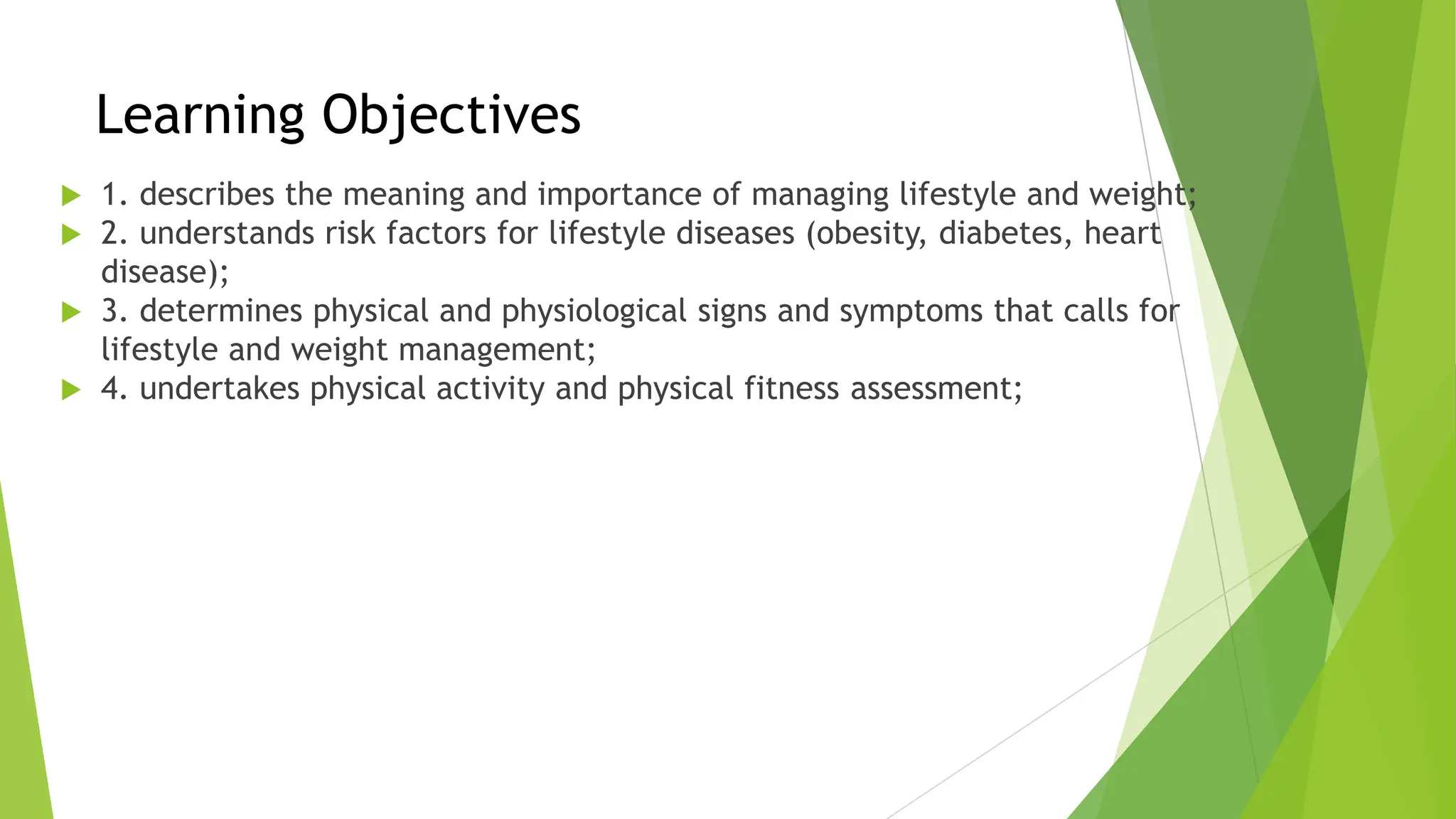 Learning Objectives

1. describes the meaning and importance of managing lifestyle and weight;
2. understands risk factors for lifestyle diseases (obesity, diabetes, heart disease);
3. determines physical and physiological signs and symptoms that calls for lifestyle and weight management;
4. undertakes physical activity and physical fitness assessment;